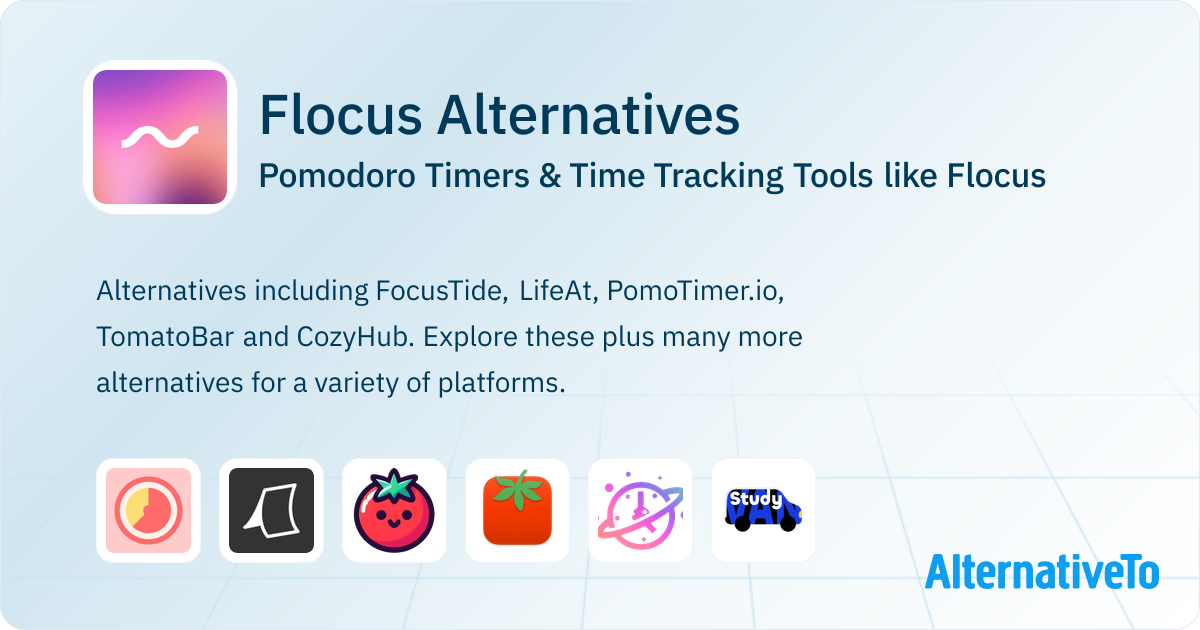 Flocus Alternatives

Pomodoro Timers & Time Tracking Tools like Flocus

Alternatives including FocusTide, LifeAt, PomoTimer.io, TomatoBar and CozyHub. Explore these plus many more alternatives for a variety of platforms.

Study VAN

AlternativeTo